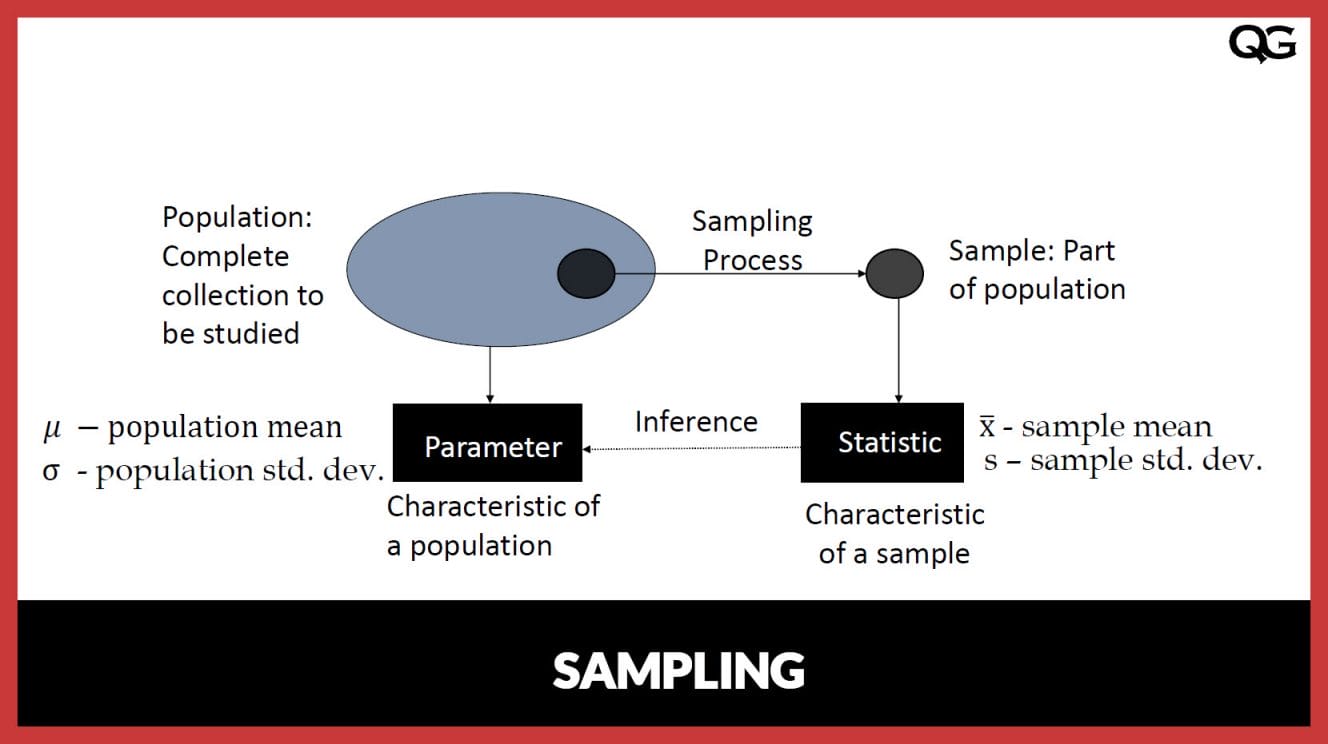 QG

Population: Complete collection to be studied

Sampling Process

Sample: Part of population

$\mu$ – population mean
$\sigma$ - population std. dev.

Parameter

Inference

Statistic

$\bar{x}$ - sample mean
s – sample std. dev.

Characteristic of a population

Characteristic of a sample

SAMPLING